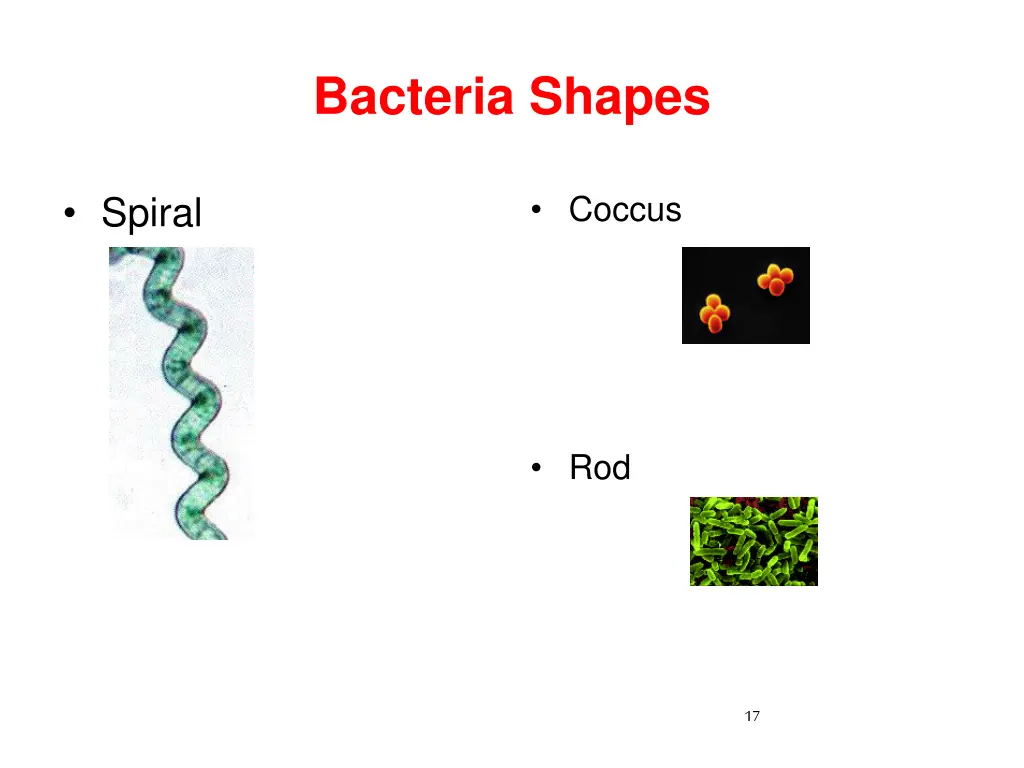 Bacteria Shapes

• Spiral

• Coccus

• Rod

17